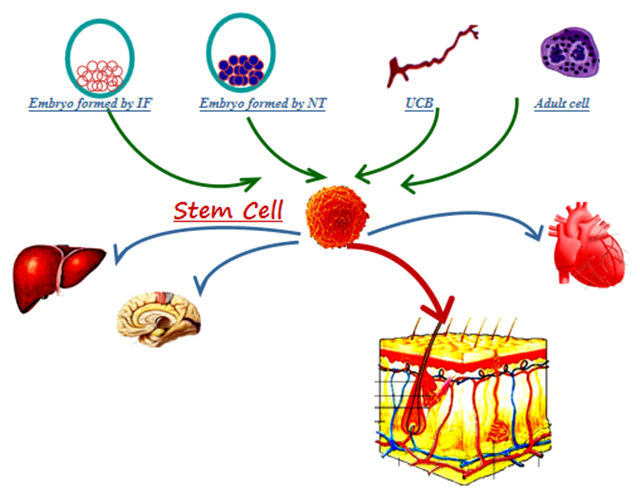 Embryo formed by IF

Embryo formed by NT

UCB

Adult cell

Stem Cell